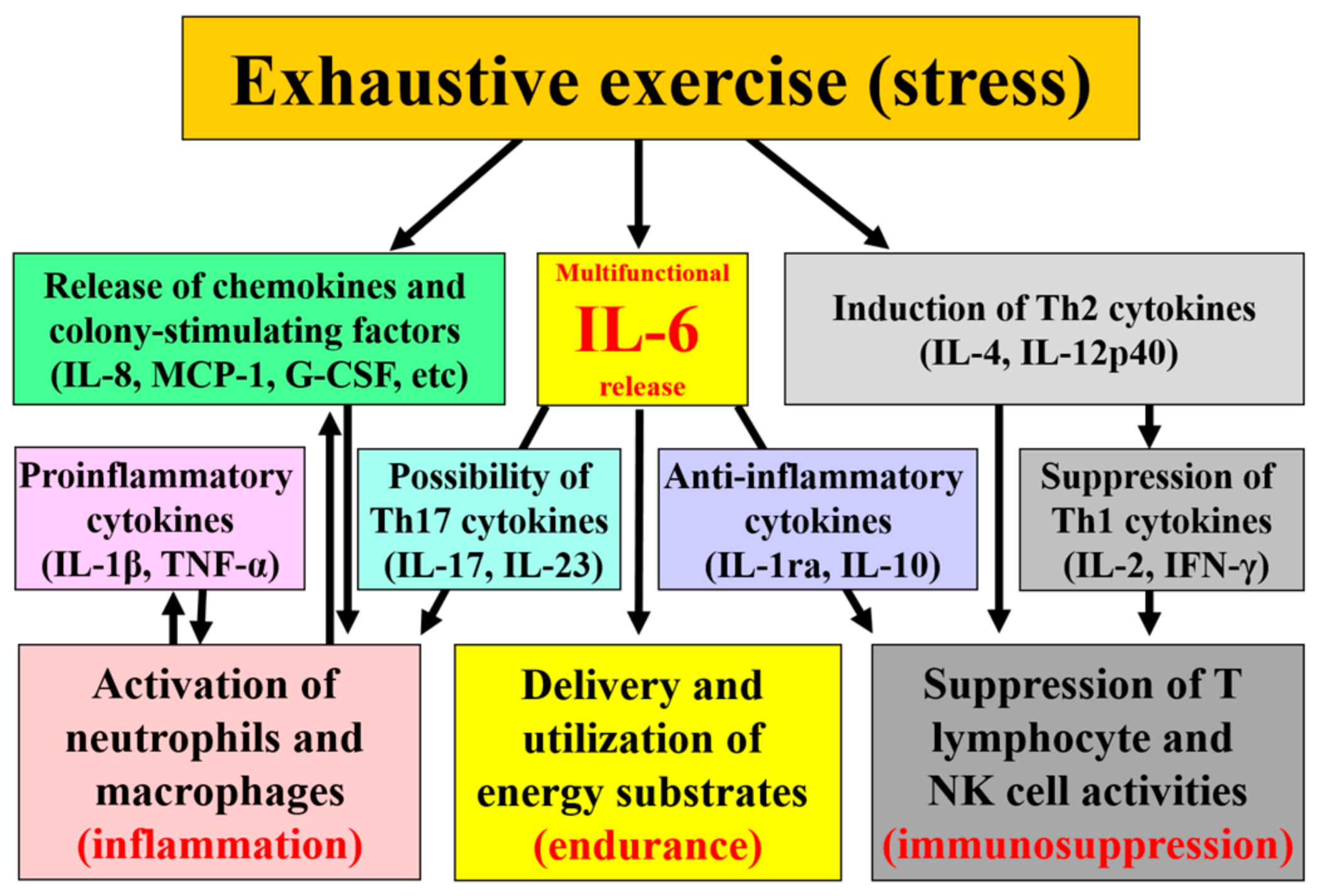 Exhaustive exercise (stress)

Release of chemokines and colony-stimulating factors (IL-8, MCP-1, G-CSF, etc)

Multifunctional
IL-6
release

Induction of Th2 cytokines (IL-4, IL-12p40)

Proinflammatory cytokines (IL-1β, TNF-α)

Possibility of Th17 cytokines (IL-17, IL-23)

Anti-inflammatory cytokines (IL-1ra, IL-10)

Suppression of Th1 cytokines (IL-2, IFN-γ)

Activation of neutrophils and macrophages (inflammation)

Delivery and utilization of energy substrates (endurance)

Suppression of T lymphocyte and NK cell activities (immunosuppression)